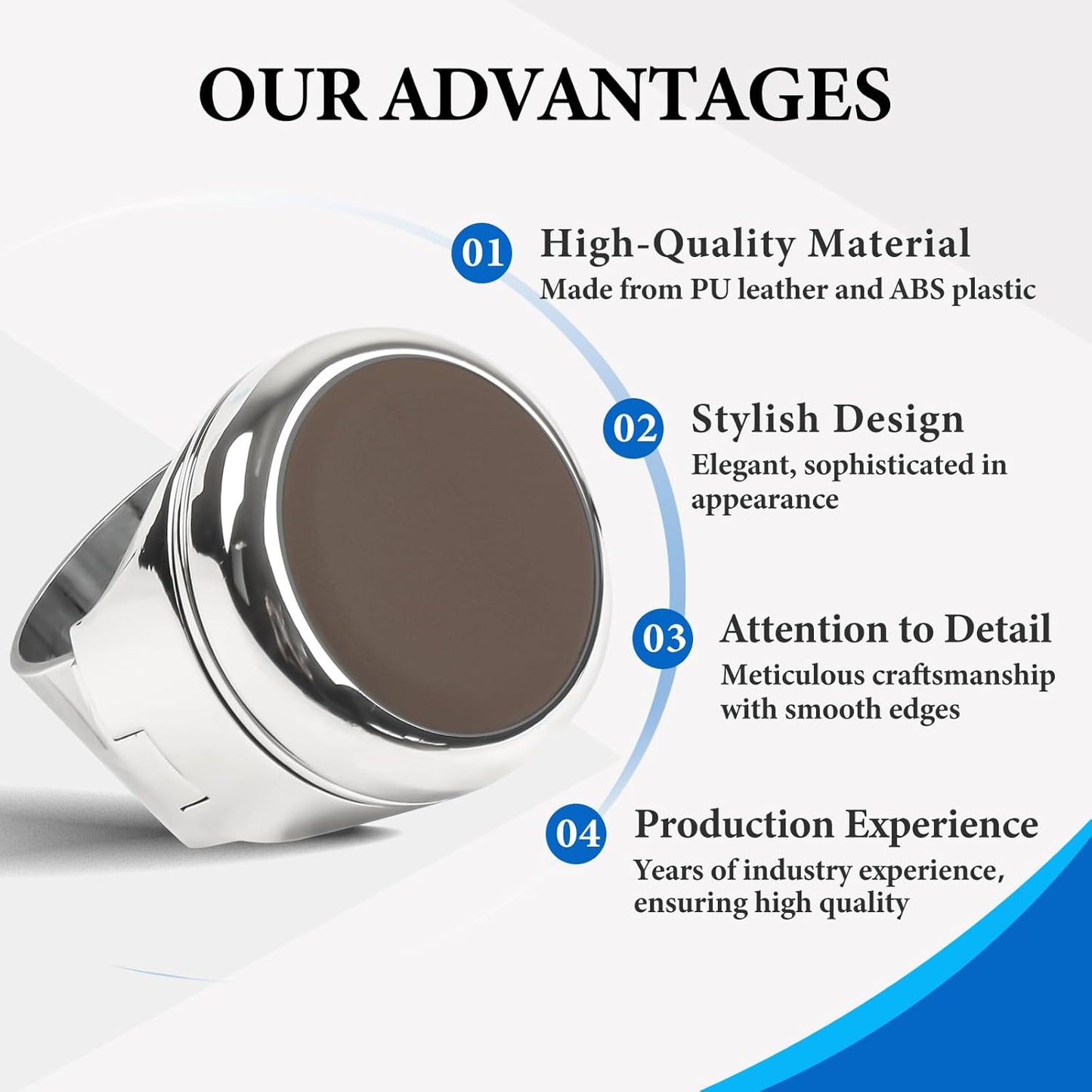 OUR ADVANTAGES

01 High-Quality Material
Made from PU leather and ABS plastic

02 Stylish Design
Elegant, sophisticated in appearance

03 Attention to Detail
Meticulous craftsmanship with smooth edges

04 Production Experience
Years of industry experience, ensuring high quality